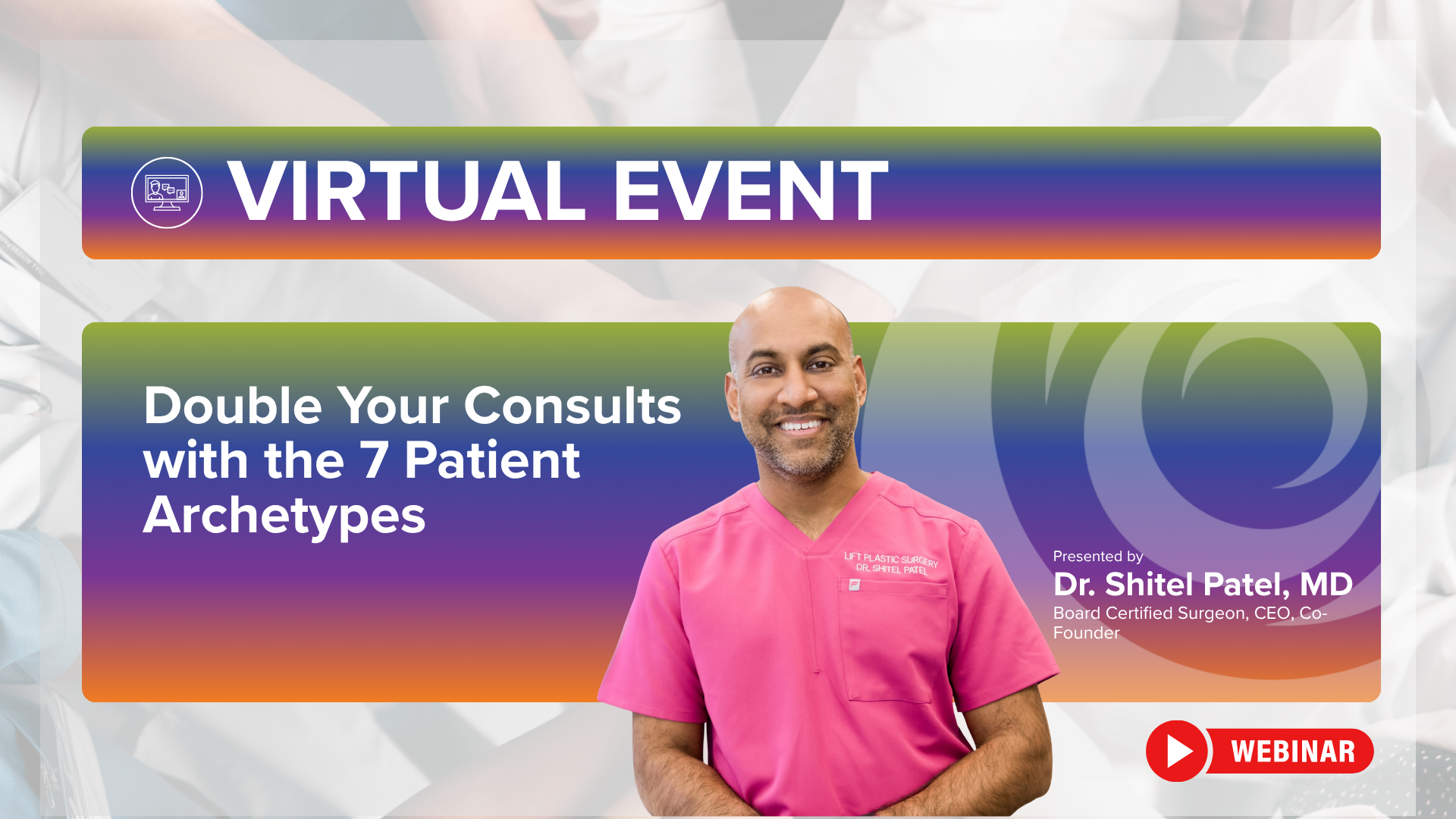 VIRTUAL EVENT

Double Your Consults with the 7 Patient Archetypes

LIFT PLASTIC SURGERY
DR. SHITEL PATEL

Presented by
Dr. Shitel Patel, MD
Board Certified Surgeon, CEO, Co-Founder

WEBINAR